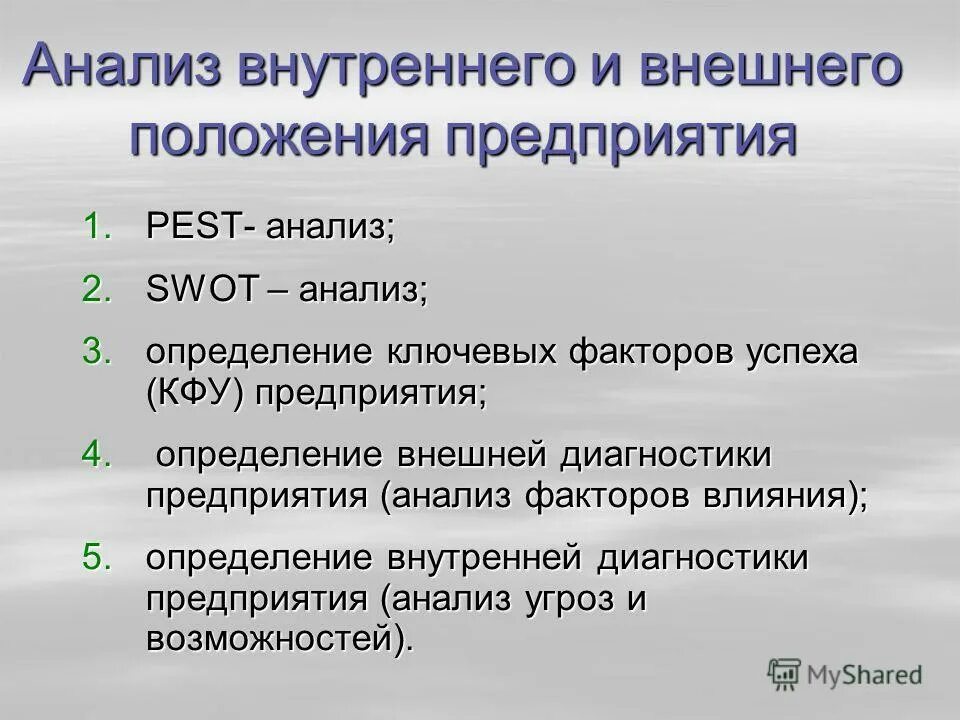 Анализ внутреннего и внешнего положения предприятия

1. PEST- анализ;
2. SWOT – анализ;
3. определение ключевых факторов успеха (КФУ) предприятия;
4. определение внешней диагностики предприятия (анализ факторов влияния);
5. определение внутренней диагностики предприятия (анализ угроз и возможностей).

MyShared